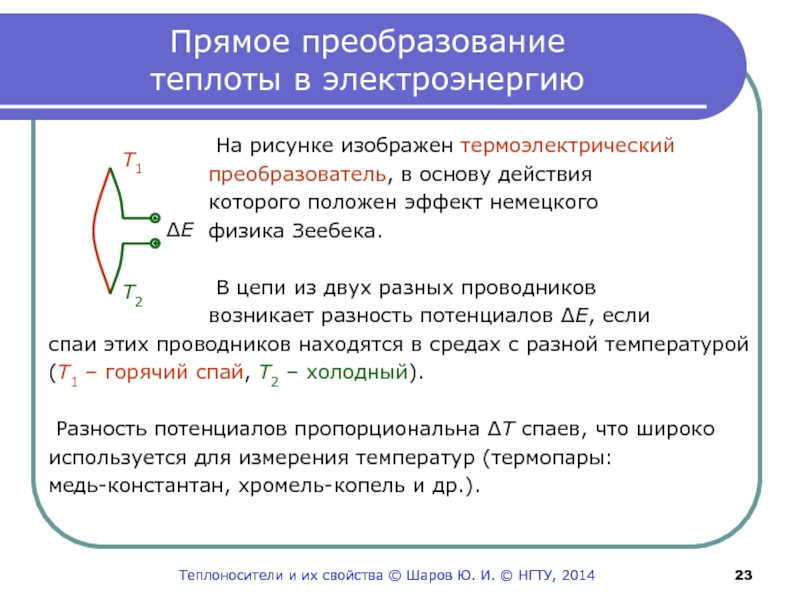 Прямое преобразование теплоты в электроэнергию

$T_1$

$\Delta E$

$T_2$

На рисунке изображен термоэлектрический преобразователь, в основу действия которого положен эффект немецкого физика Зеебека.

В цепи из двух разных проводников возникает разность потенциалов $\Delta E$, если спаи этих проводников находятся в средах с разной температурой ($T_1$ – горячий спай, $T_2$ – холодный).

Разность потенциалов пропорциональна $\Delta T$ спаев, что широко используется для измерения температур (термопары: медь-константан, хромель-копель и др.).

Теплоносители и их свойства © Шаров Ю. И. © НГТУ, 2014

23